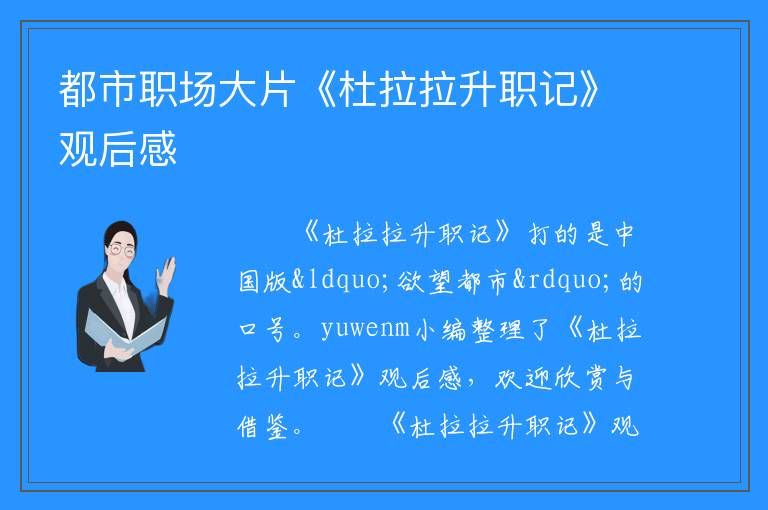 都市职场大片《杜拉拉升职记》观后感

《杜拉拉升职记》打的是中国版&ldquo;欲望都市&rdquo;的口号。yuwenm小编整理了《杜拉拉升职记》观后感，欢迎欣赏与借鉴。　　《杜拉拉升职记》观